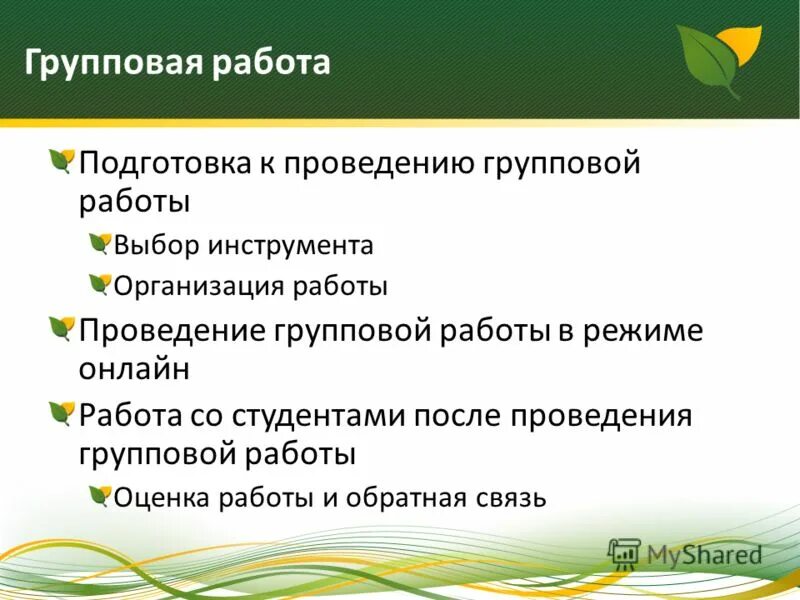 Групповая работа

Подготовка к проведению групповой работы

Выбор инструмента

Организация работы

Проведение групповой работы в режиме онлайн

Работа со студентами после проведения групповой работы

Оценка работы и обратная связь

MyShared